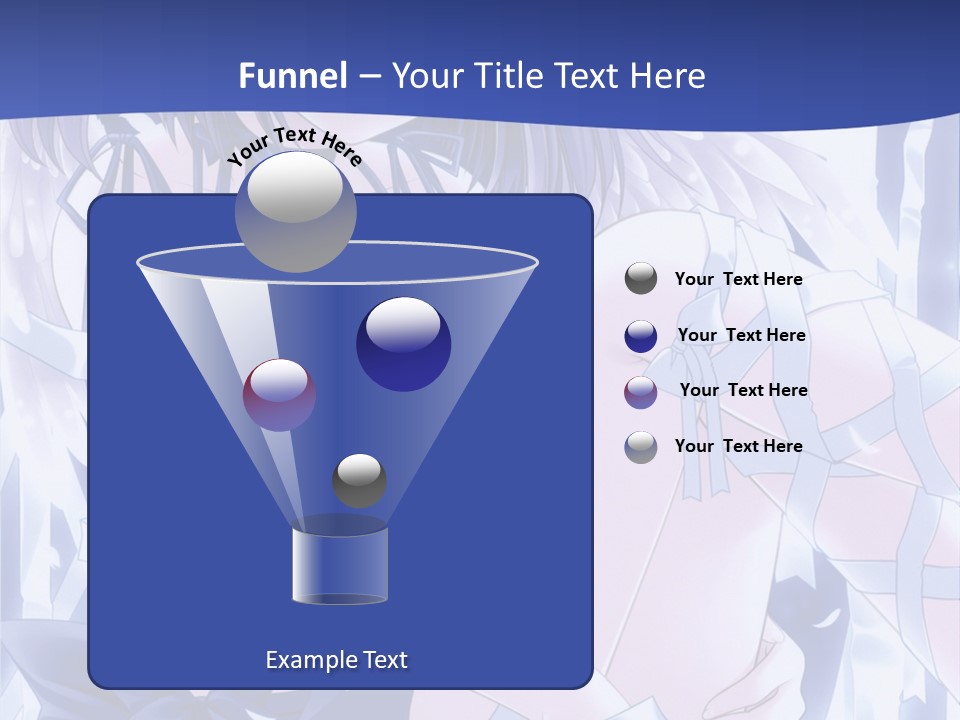 Funnel – Your Title Text Here

Your Text Here

Your Text Here

Your Text Here

Your Text Here

Your Text Here

Example Text